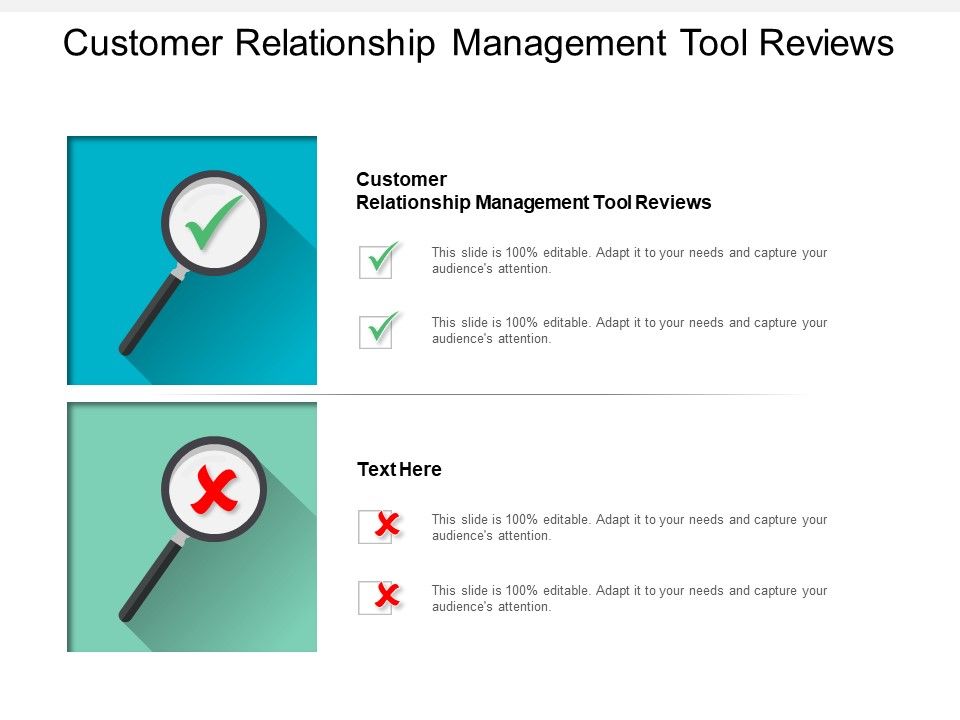 Customer Relationship Management Tool Reviews

Customer
Relationship Management Tool Reviews

This slide is 100% editable. Adapt it to your needs and capture your audience's attention.

This slide is 100% editable. Adapt it to your needs and capture your audience's attention.

Text Here

This slide is 100% editable. Adapt it to your needs and capture your audience's attention.

This slide is 100% editable. Adapt it to your needs and capture your audience's attention.